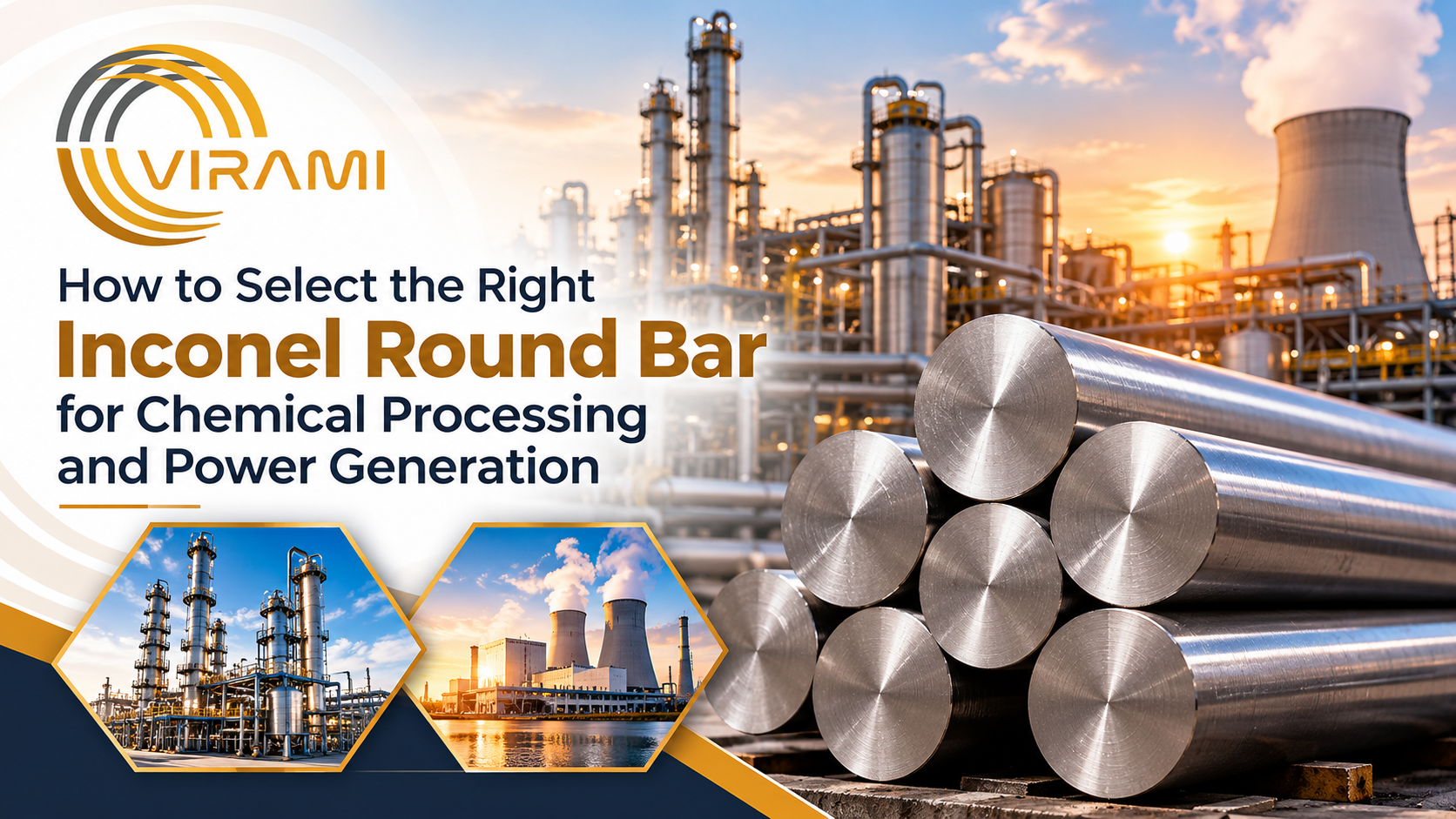 VIRAMI

How to Select the Right
Inconel Round Bar
for Chemical Processing
and Power Generation